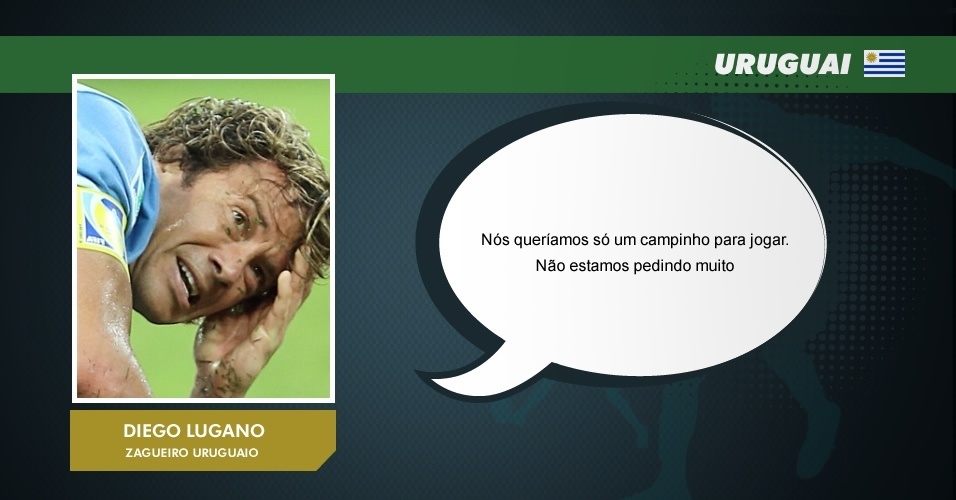 URUGUAI

Nós queríamos só um campinho para jogar. Não estamos pedindo muito

DIEGO LUGANO
ZAGUEIRO URUGUAIO